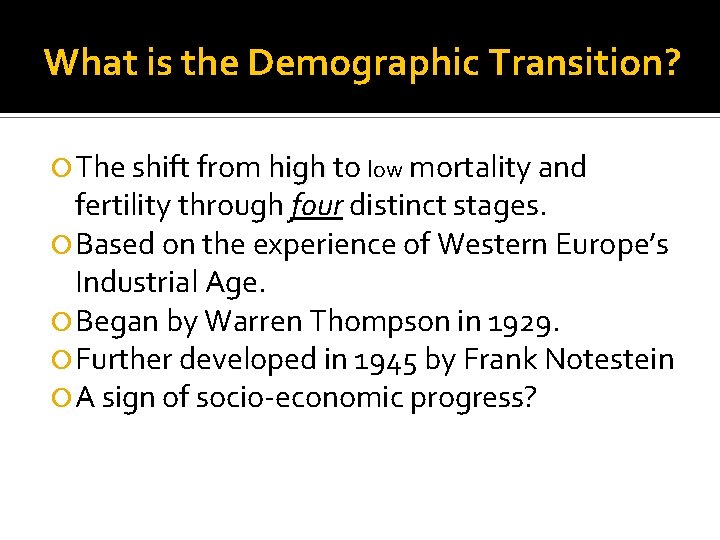 What is the Demographic Transition?

The shift from high to low mortality and fertility through four distinct stages.
Based on the experience of Western Europe's Industrial Age.
Began by Warren Thompson in 1929.
Further developed in 1945 by Frank Notestein
A sign of socio-economic progress?